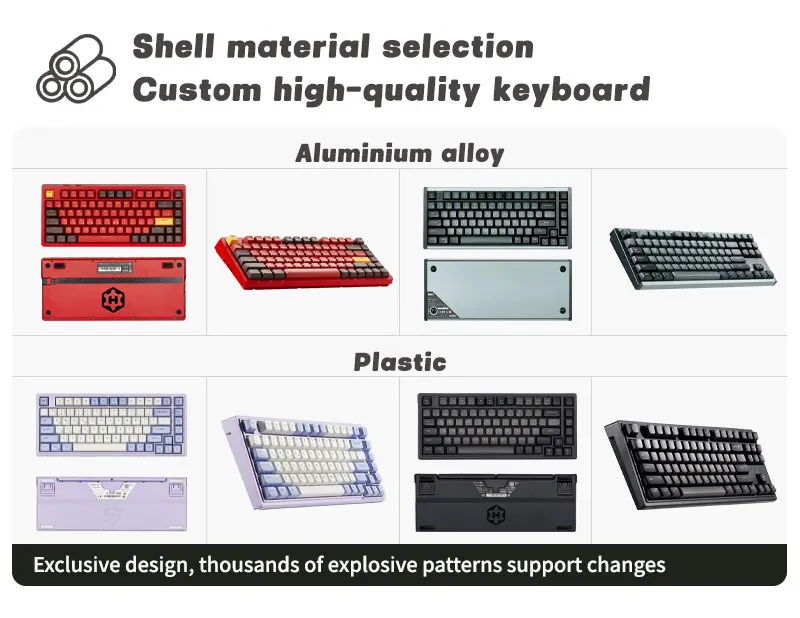 Shell material selection
Custom high-quality keyboard

Aluminium alloy

Plastic

Exclusive design, thousands of explosive patterns support changes